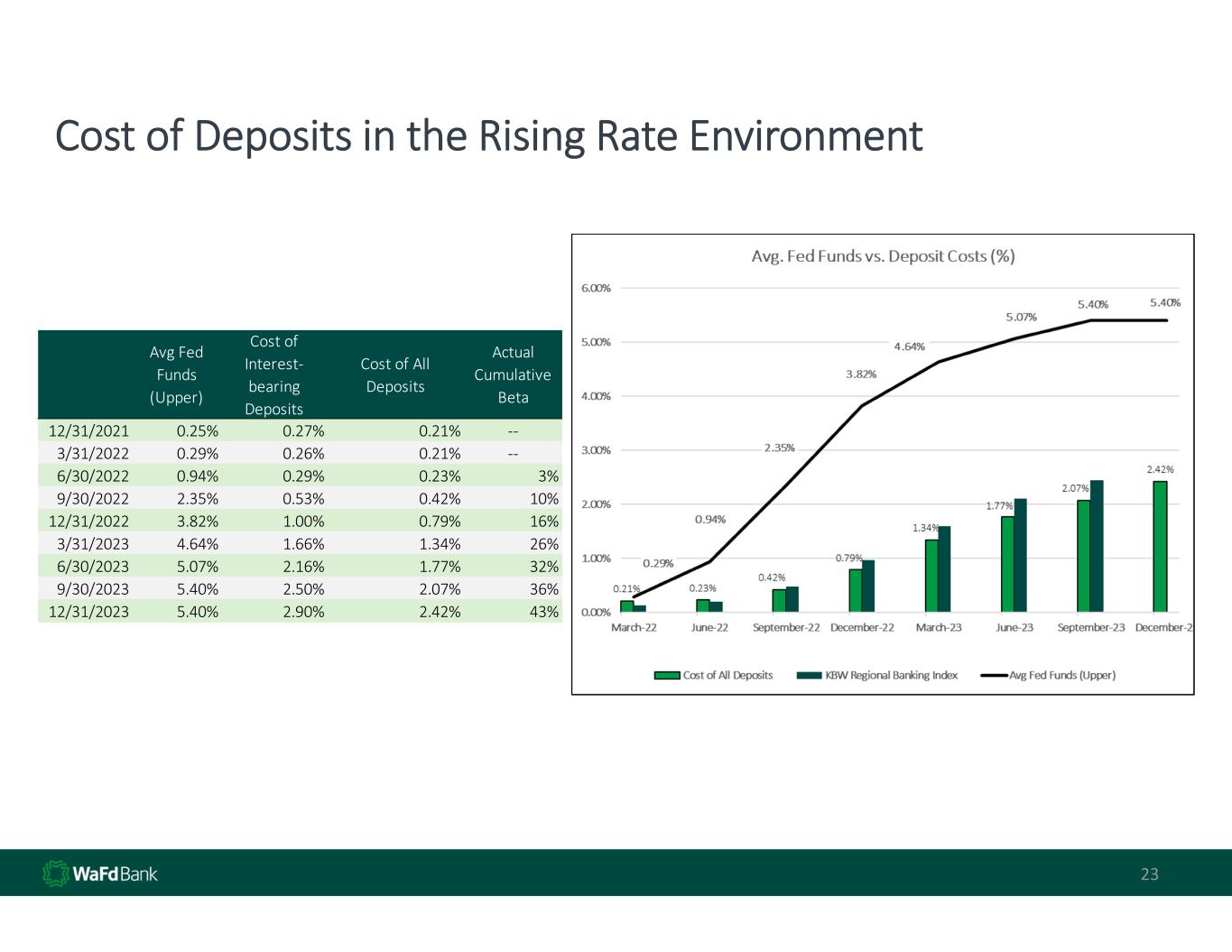 Cost of Deposits in the Rising Rate Environment

| | Avg Fed Funds (Upper) | Cost of Interest-bearing Deposits | Cost of All Deposits | Actual Cumulative Beta |
|---|---|---|---|---|
| 12/31/2021 | 0.25% | 0.27% | 0.21% | -- |
| 3/31/2022 | 0.29% | 0.26% | 0.21% | -- |
| 6/30/2022 | 0.94% | 0.29% | 0.23% | 3% |
| 9/30/2022 | 2.35% | 0.53% | 0.42% | 10% |
| 12/31/2022 | 3.82% | 1.00% | 0.79% | 16% |
| 3/31/2023 | 4.64% | 1.66% | 1.34% | 26% |
| 6/30/2023 | 5.07% | 2.16% | 1.77% | 32% |
| 9/30/2023 | 5.40% | 2.50% | 2.07% | 36% |
| 12/31/2023 | 5.40% | 2.90% | 2.42% | 43% |

Avg. Fed Funds vs. Deposit Costs (%)

6.00%
5.00%
4.00%
3.00%
2.00%
1.00%
0.00%

0.29% 0.94% 2.35% 3.82% 4.64% 5.07% 5.40% 5.40%

0.21% 0.23% 0.42% 0.79% 1.34% 1.77% 2.07% 2.42%

March-22 June-22 September-22 December-22 March-23 June-23 September-23 December-2

Cost of All Deposits KBW Regional Banking Index Avg Fed Funds (Upper)

WaFd Bank

23